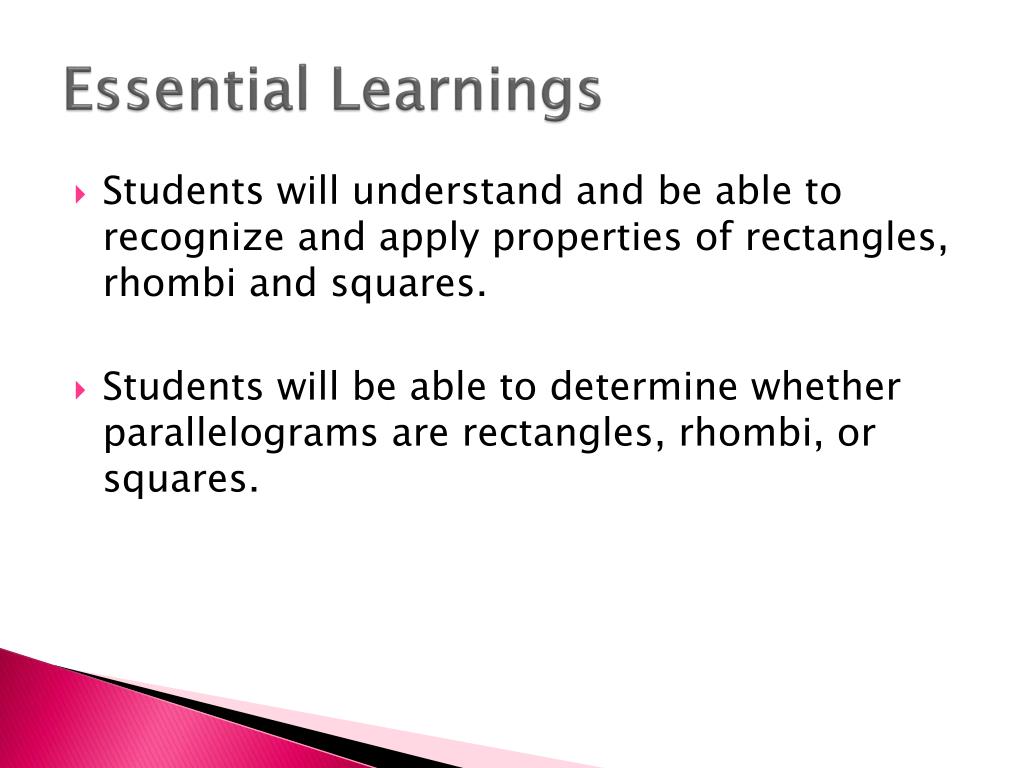 Essential Learnings

Students will understand and be able to recognize and apply properties of rectangles, rhombi and squares.

Students will be able to determine whether parallelograms are rectangles, rhombi, or squares.